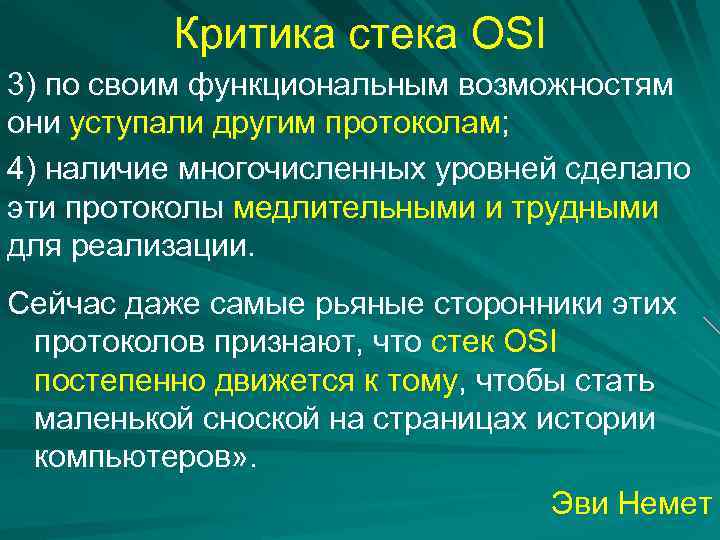 Критика стека OSI

3) по своим функциональным возможностям они уступали другим протоколам;

4) наличие многочисленных уровней сделало эти протоколы медлительными и трудными для реализации.

Сейчас даже самые рьяные сторонники этих протоколов признают, что стек OSI постепенно движется к тому, чтобы стать маленькой сноской на страницах истории компьютеров».

Эви Немет